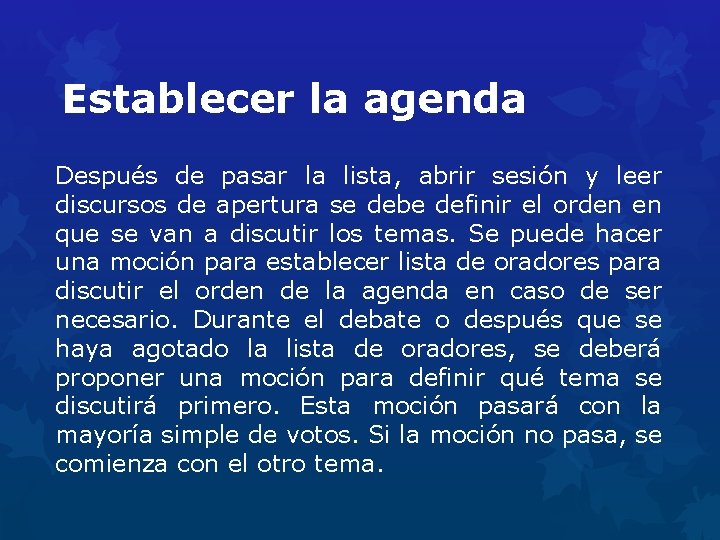 Establecer la agenda

Después de pasar la lista, abrir sesión y leer discursos de apertura se debe definir el orden en que se van a discutir los temas. Se puede hacer una moción para establecer lista de oradores para discutir el orden de la agenda en caso de ser necesario. Durante el debate o después que se haya agotado la lista de oradores, se deberá proponer una moción para definir qué tema se discutirá primero. Esta moción pasará con la mayoría simple de votos. Si la moción no pasa, se comienza con el otro tema.